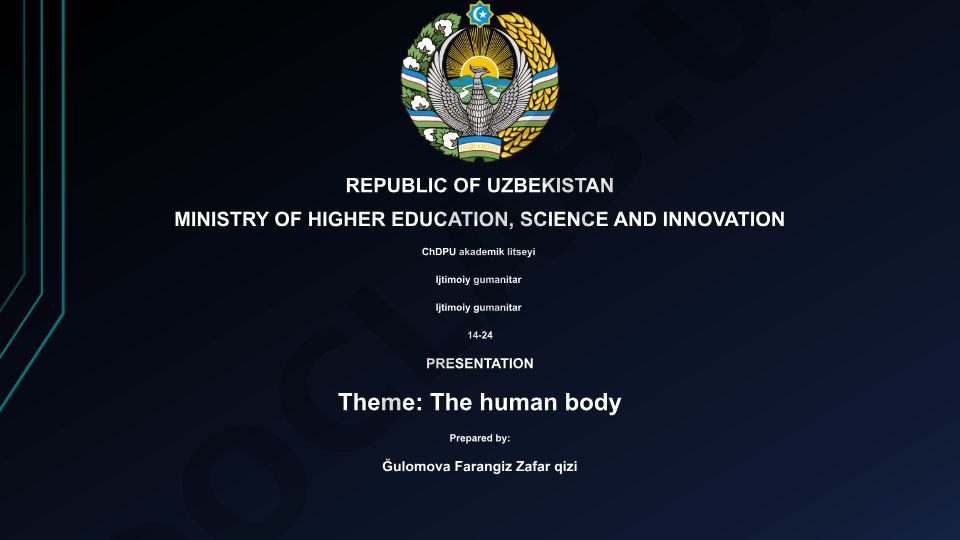 REPUBLIC OF UZBEKISTAN
MINISTRY OF HIGHER EDUCATION, SCIENCE AND INNOVATION

ChDPU akademik litseyi

Ijtimoiy gumanitar

Ijtimoiy gumanitar

14-24

PRESENTATION

Theme: The human body

Prepared by:

Ğulomova Farangiz Zafar qizi